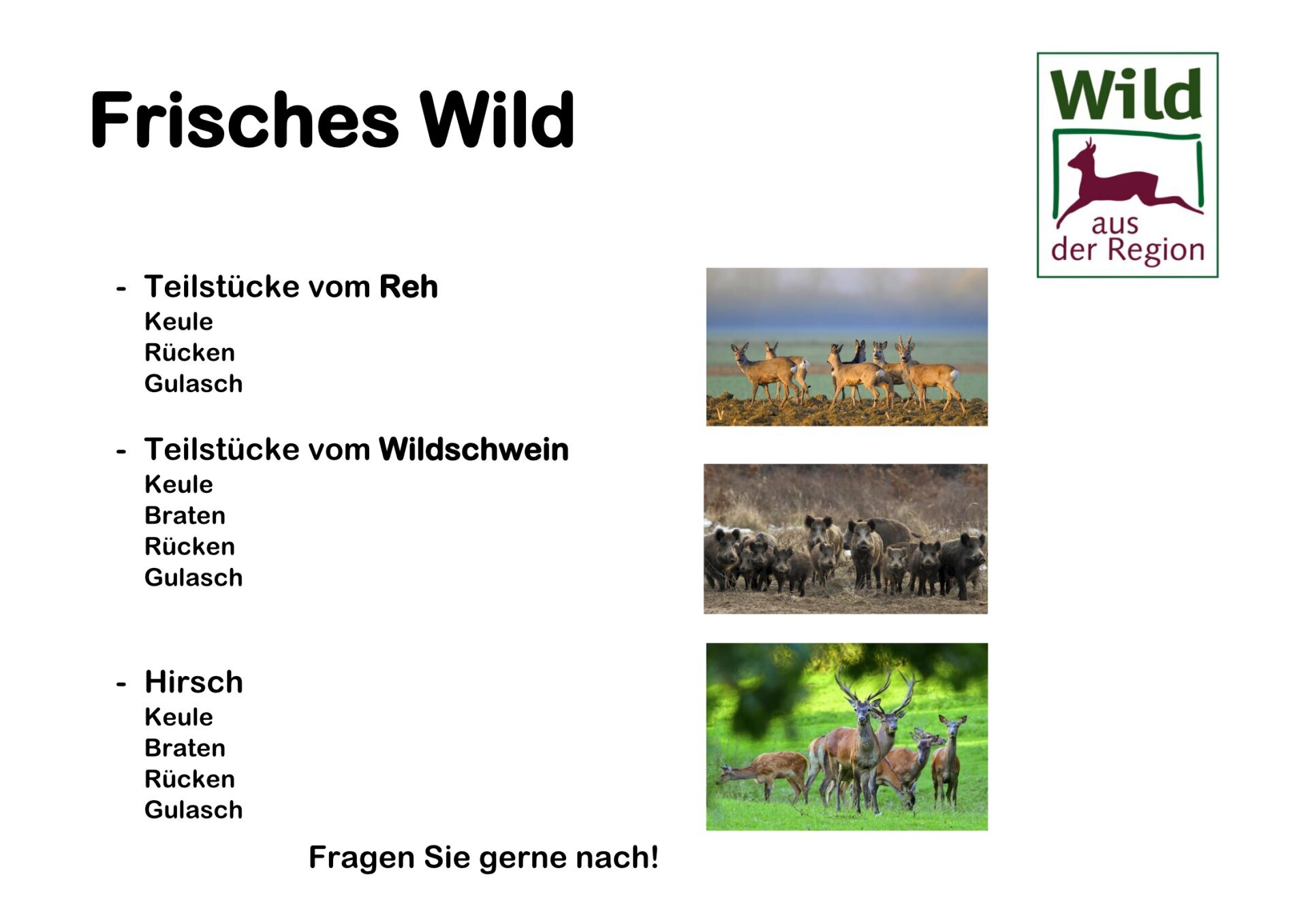 Frisches Wild

Wild
aus
der Region

- Teilstücke vom Reh
Keule
Rücken
Gulasch

- Teilstücke vom Wildschwein
Keule
Braten
Rücken
Gulasch

- Hirsch
Keule
Braten
Rücken
Gulasch

Fragen Sie gerne nach!